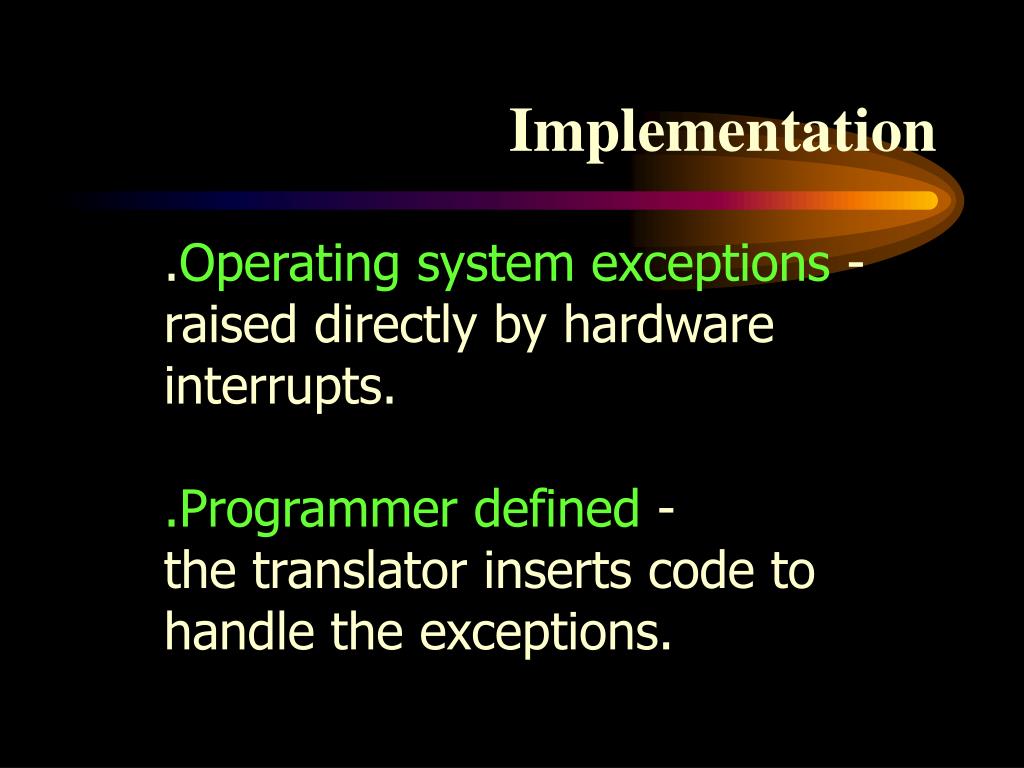 Implementation

.Operating system exceptions - raised directly by hardware interrupts.

.Programmer defined - the translator inserts code to handle the exceptions.